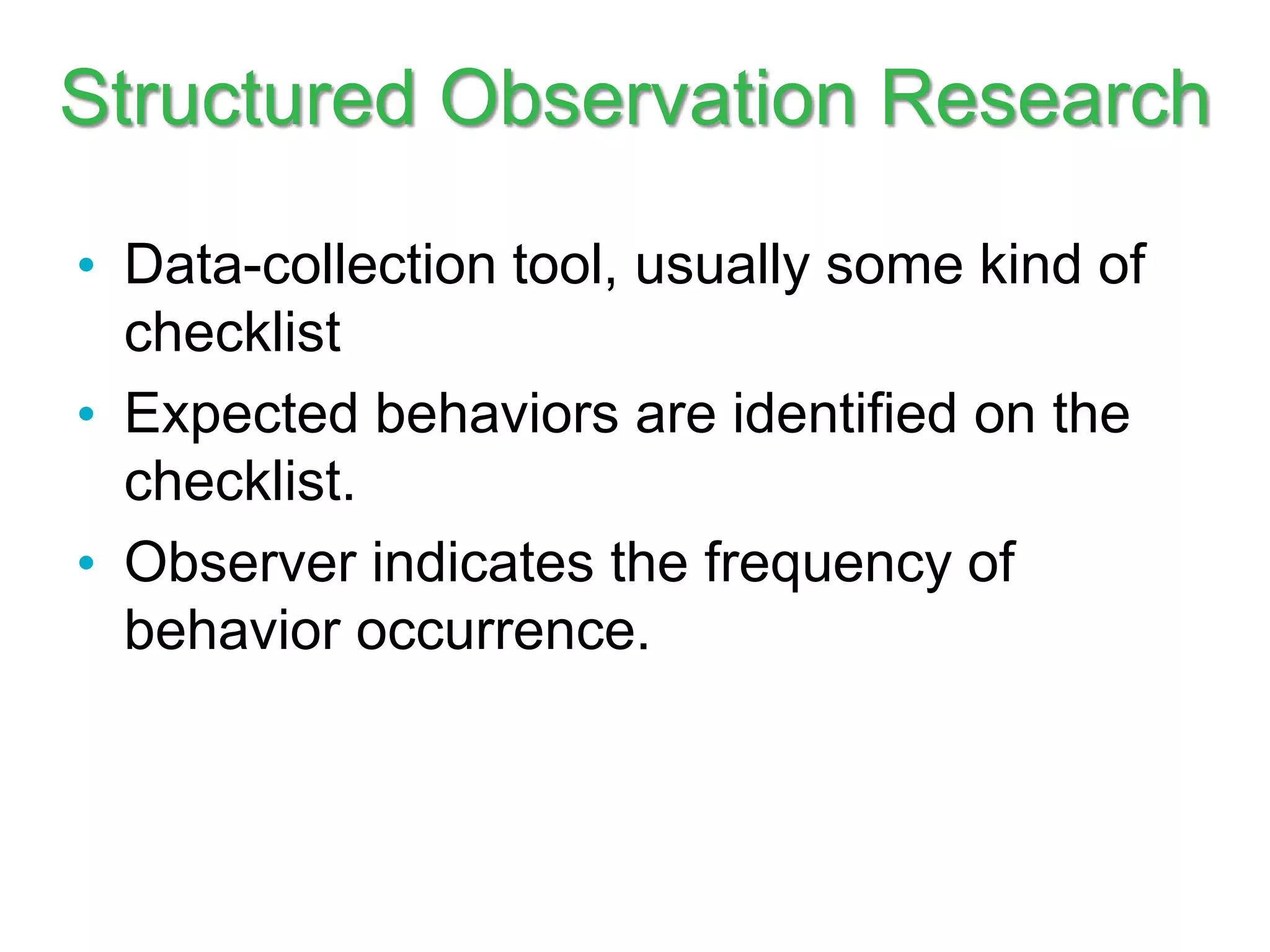 Structured Observation Research

• Data-collection tool, usually some kind of checklist
• Expected behaviors are identified on the checklist.
• Observer indicates the frequency of behavior occurrence.